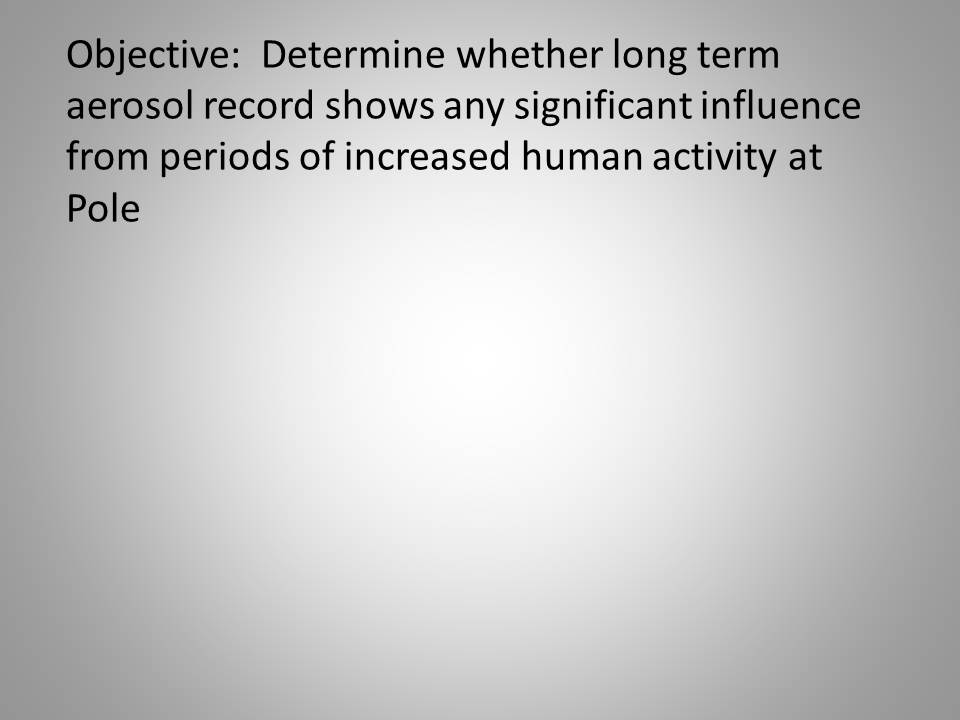 Objective: Determine whether long term aerosol record shows any significant influence from periods of increased human activity at Pole